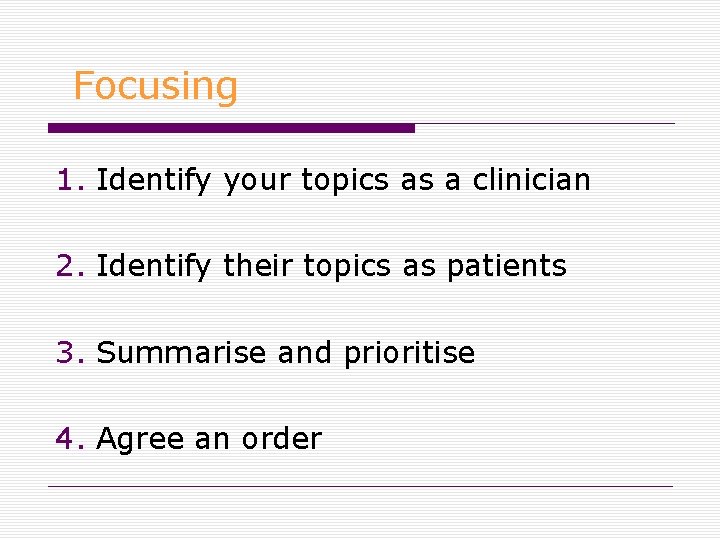 Focusing

1. Identify your topics as a clinician

2. Identify their topics as patients

3. Summarise and prioritise

4. Agree an order